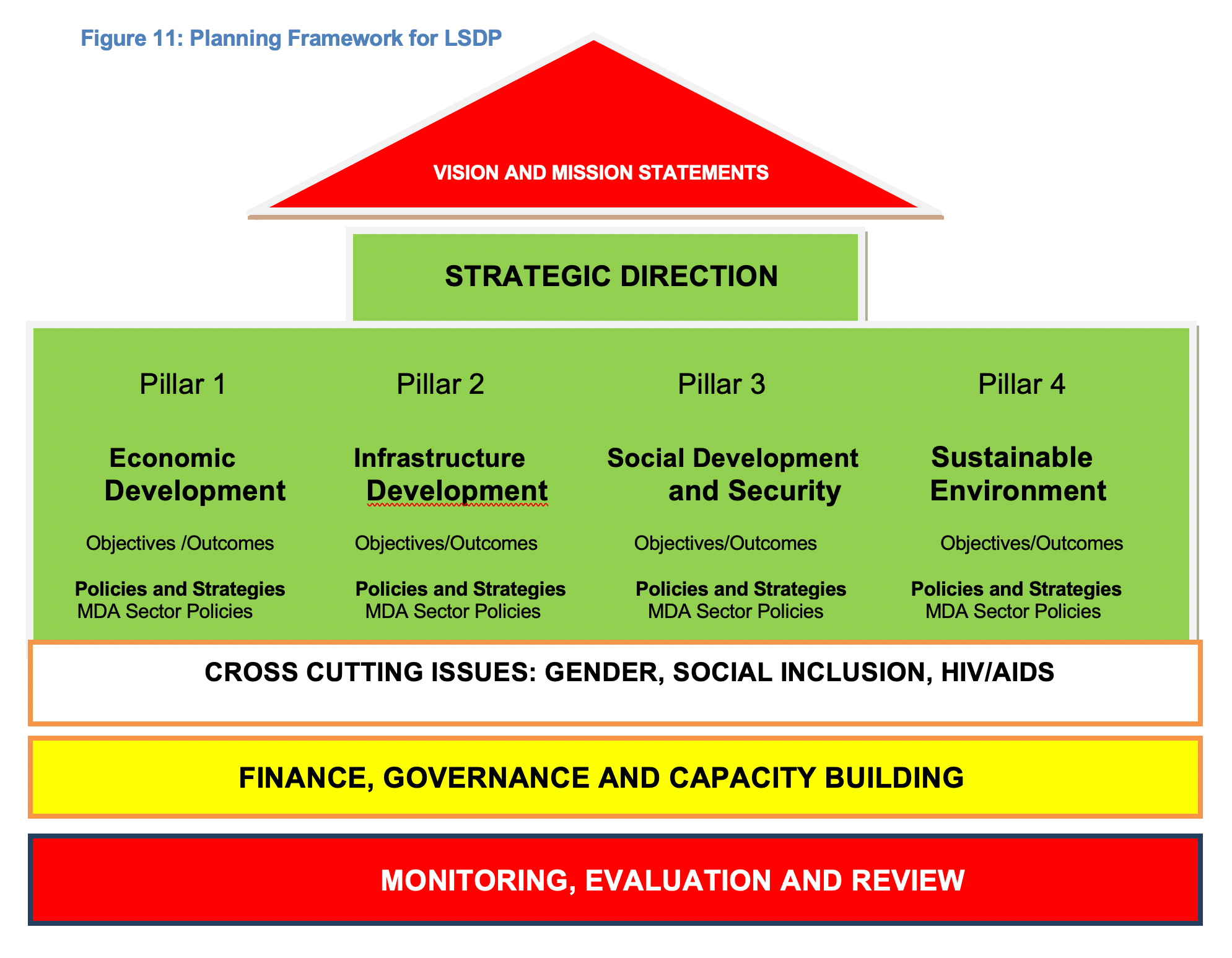 Figure 11: Planning Framework for LSDP

VISION AND MISSION STATEMENTS

STRATEGIC DIRECTION

Pillar 1

Economic Development

Objectives /Outcomes

Policies and Strategies
MDA Sector Policies

Pillar 2

Infrastructure Development

Objectives/Outcomes

Policies and Strategies
MDA Sector Policies

Pillar 3

Social Development and Security

Objectives/Outcomes

Policies and Strategies
MDA Sector Policies

Pillar 4

Sustainable Environment

Objectives/Outcomes

Policies and Strategies
MDA Sector Policies

CROSS CUTTING ISSUES: GENDER, SOCIAL INCLUSION, HIV/AIDS

FINANCE, GOVERNANCE AND CAPACITY BUILDING

MONITORING, EVALUATION AND REVIEW